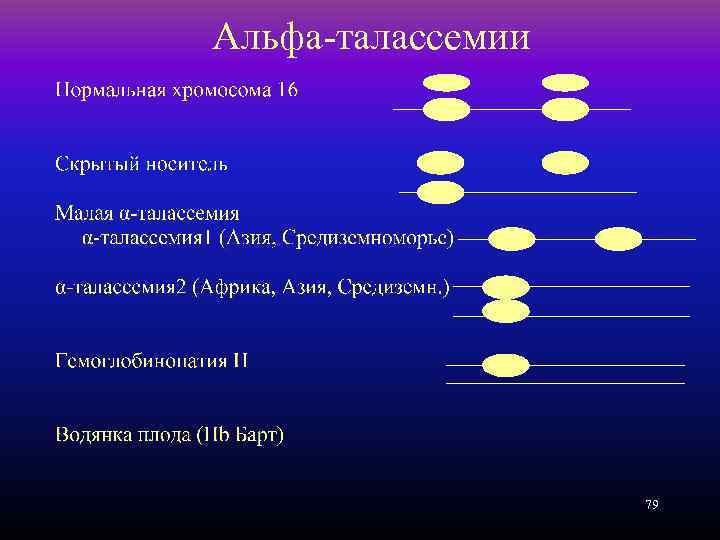 Альфа-талассемии

Нормальная хромосома 16

Скрытый носитель

Малая α-талассемия
α-талассемия1 (Азия, Средиземноморье)

α-талассемия2 (Африка, Азия, Средиземн.)

Гемоглобинопатия Н

Водянка плода (Hb Барт)

79